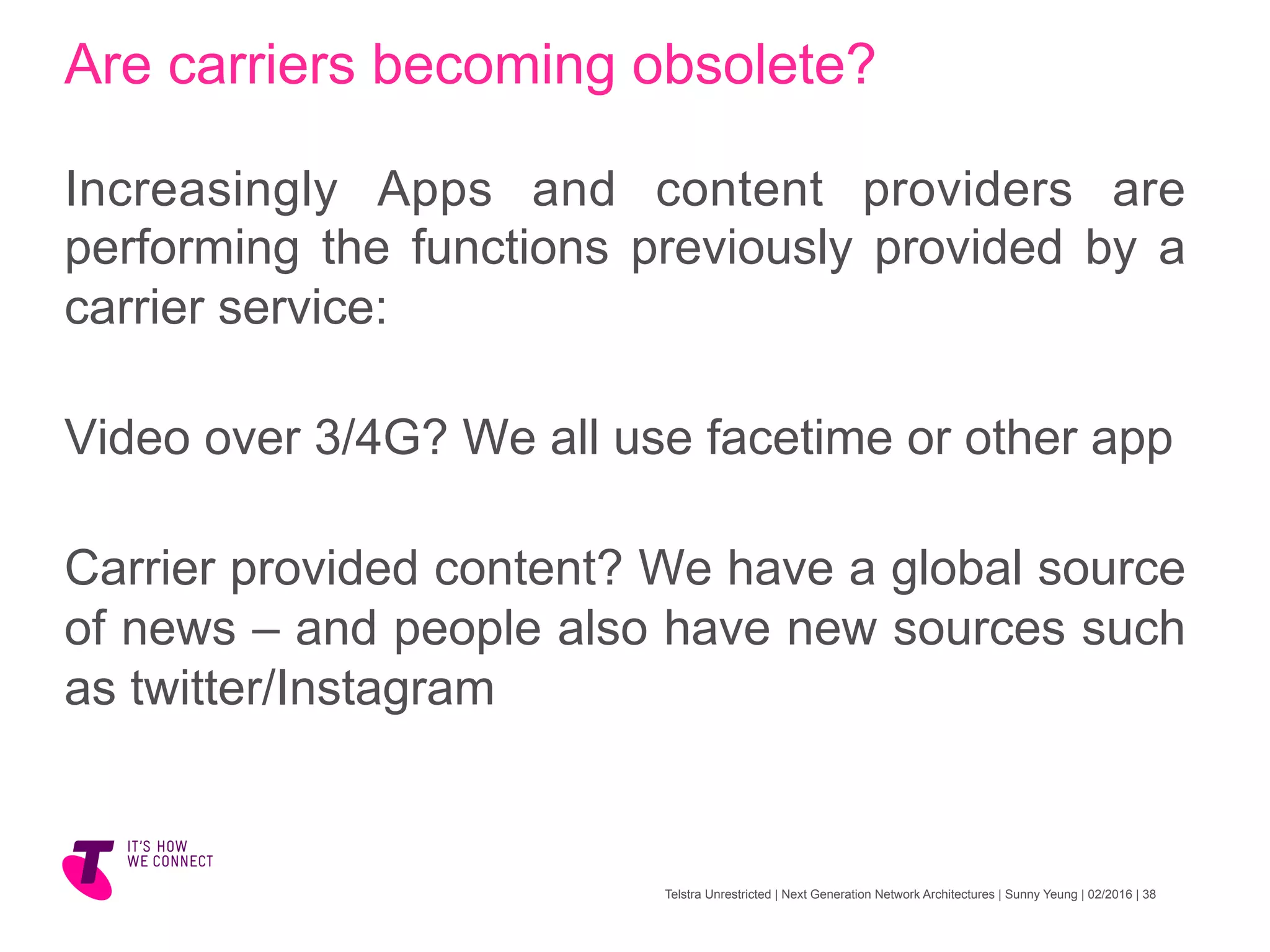 Are carriers becoming obsolete?

Increasingly Apps and content providers are performing the functions previously provided by a carrier service:

Video over 3/4G? We all use facetime or other app

Carrier provided content? We have a global source of news – and people also have new sources such as twitter/Instagram

IT'S HOW
WE CONNECT

Telstra Unrestricted | Next Generation Network Architectures | Sunny Yeung | 02/2016 | 38